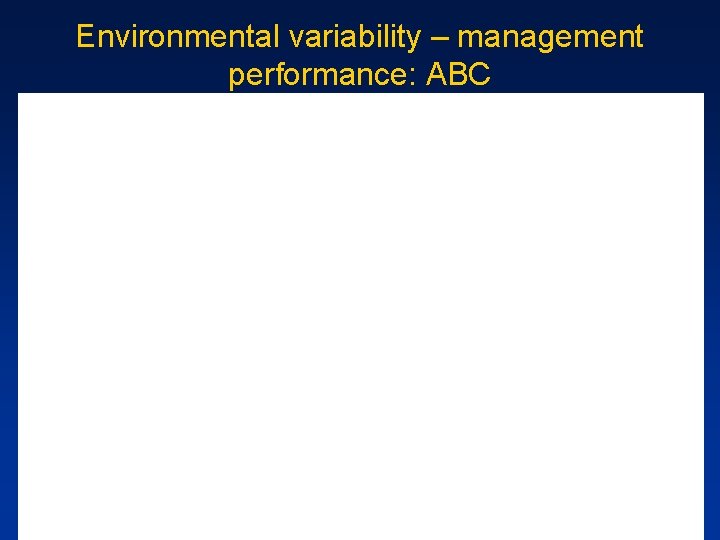 Environmental variability – management performance: ABC